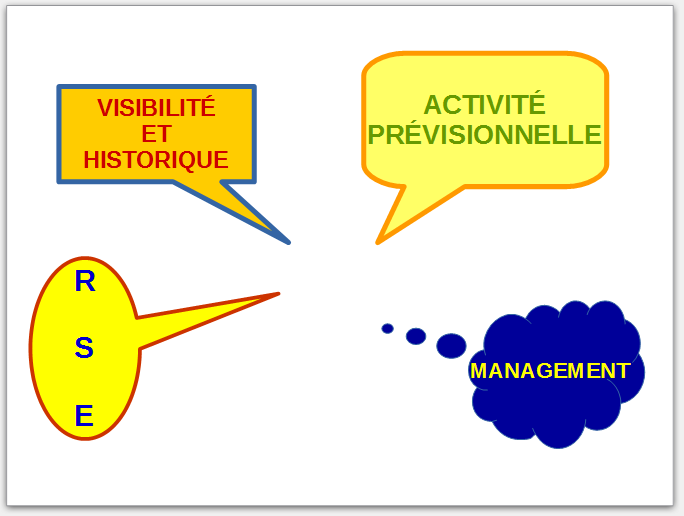 VISIBILITÉ
ET
HISTORIQUE

ACTIVITÉ
PRÉVISIONNELLE

R
S
E

MANAGEMENT